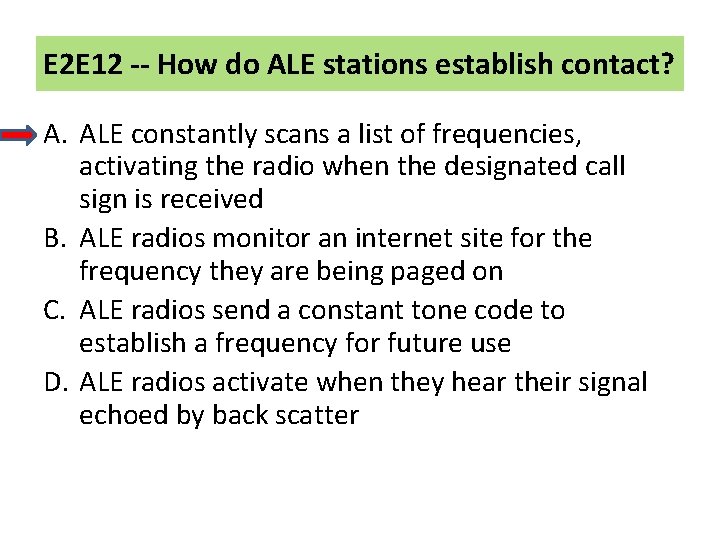 E2E12 -- How do ALE stations establish contact?

A. ALE constantly scans a list of frequencies, activating the radio when the designated call sign is received

B. ALE radios monitor an internet site for the frequency they are being paged on

C. ALE radios send a constant tone code to establish a frequency for future use

D. ALE radios activate when they hear their signal echoed by back scatter